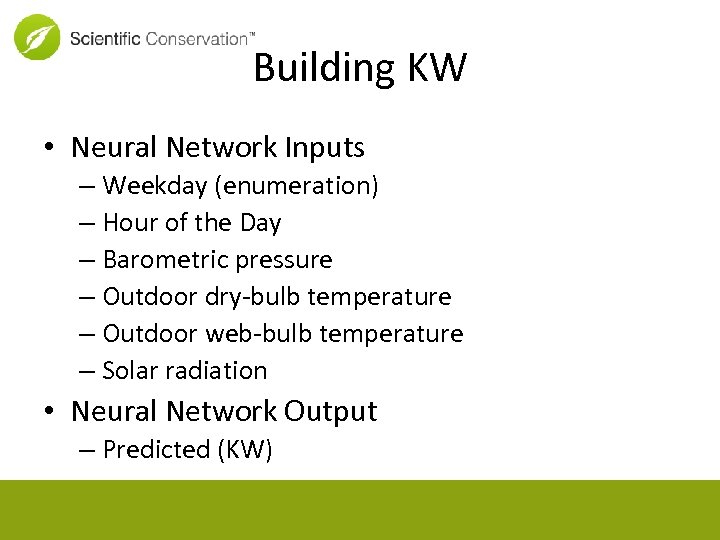 Scientific Conservation™

Building KW

• Neural Network Inputs
– Weekday (enumeration)
– Hour of the Day
– Barometric pressure
– Outdoor dry-bulb temperature
– Outdoor web-bulb temperature
– Solar radiation
• Neural Network Output
– Predicted (KW)